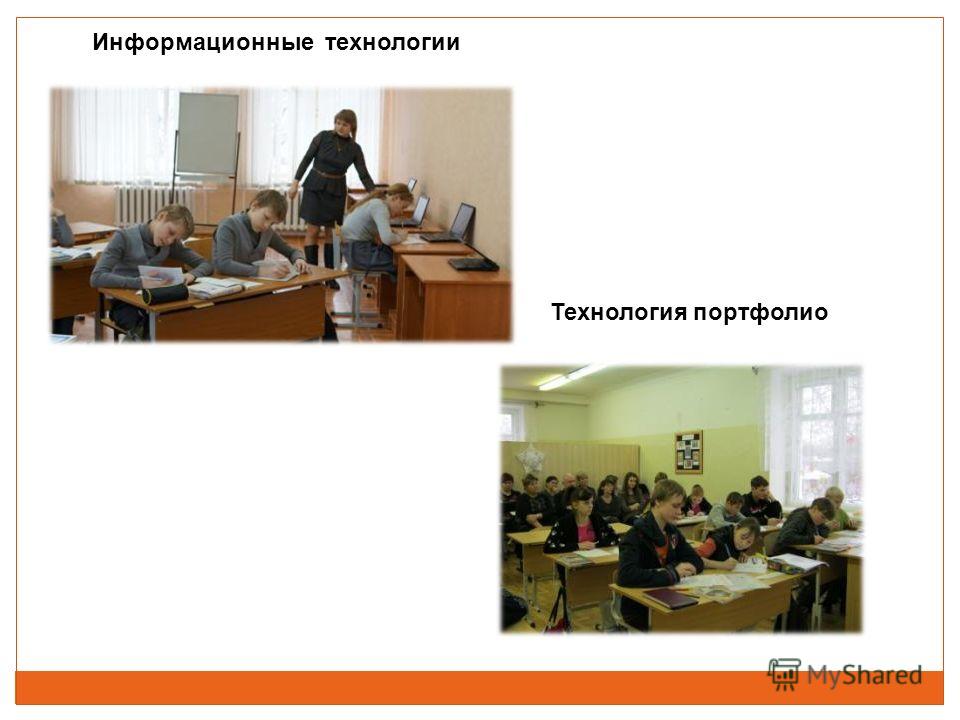 Информационные технологии

Технология портфолио

MyShared